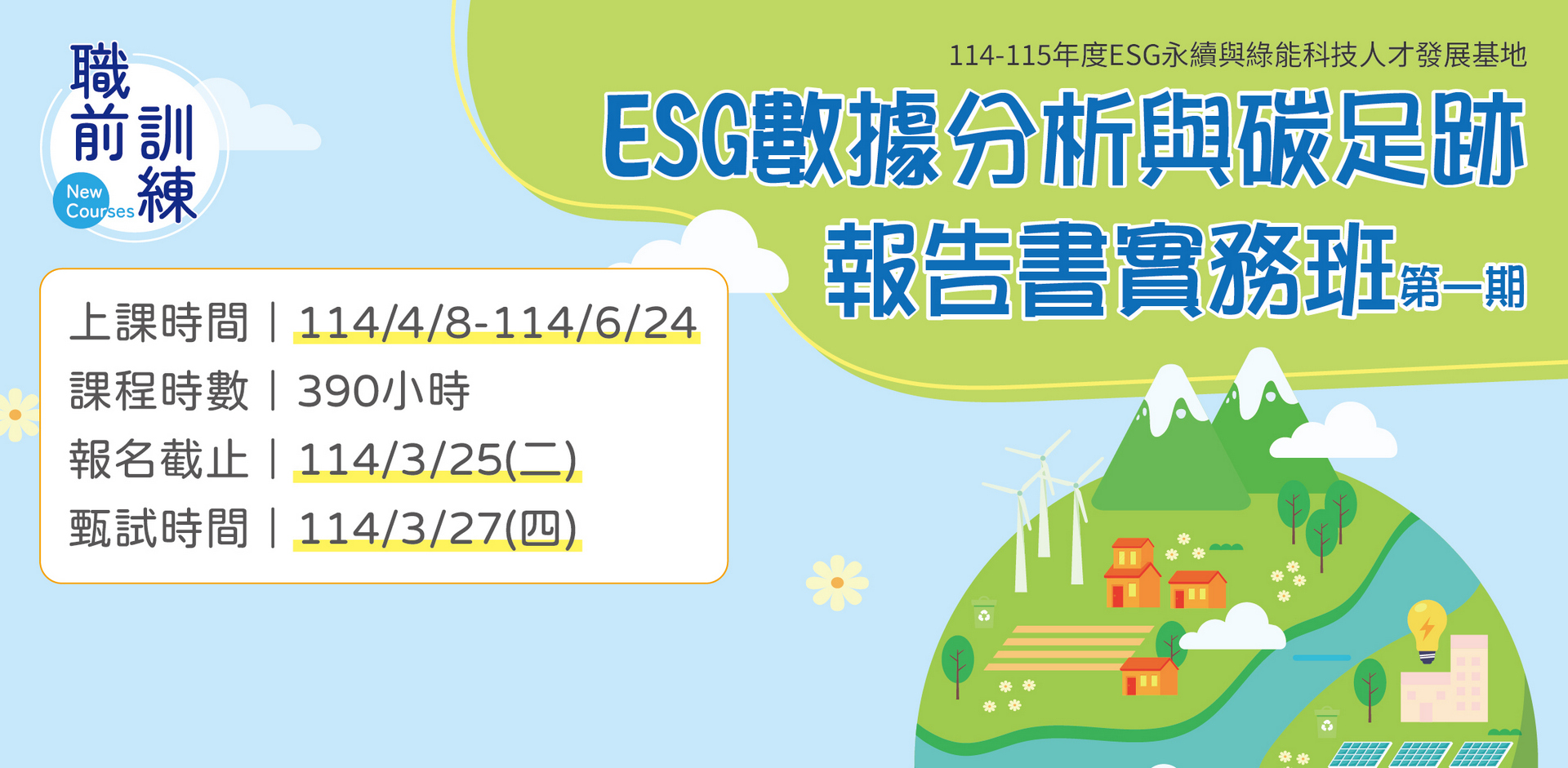 職前訓練
New Courses

114-115年度ESG永續與綠能科技人才發展基地

ESG數據分析與碳足跡報告書實務班第一期

上課時間｜114/4/8-114/6/24
課程時數｜390小時
報名截止｜114/3/25(二)
甄試時間｜114/3/27(四)